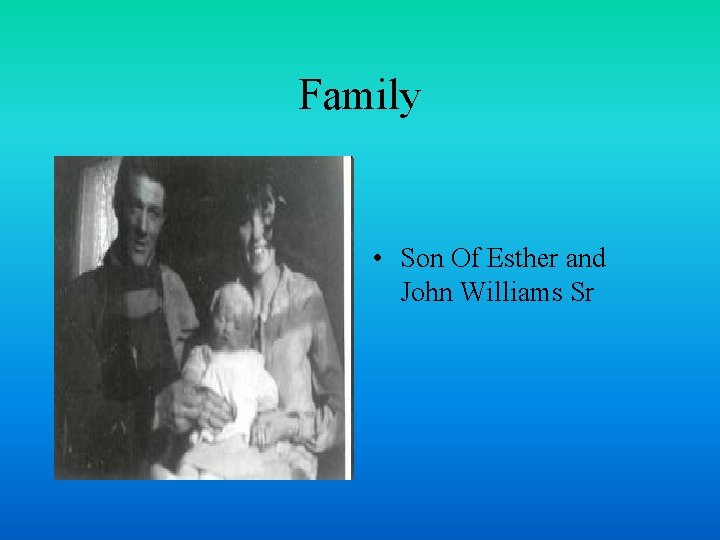 Family

• Son Of Esther and John Williams Sr